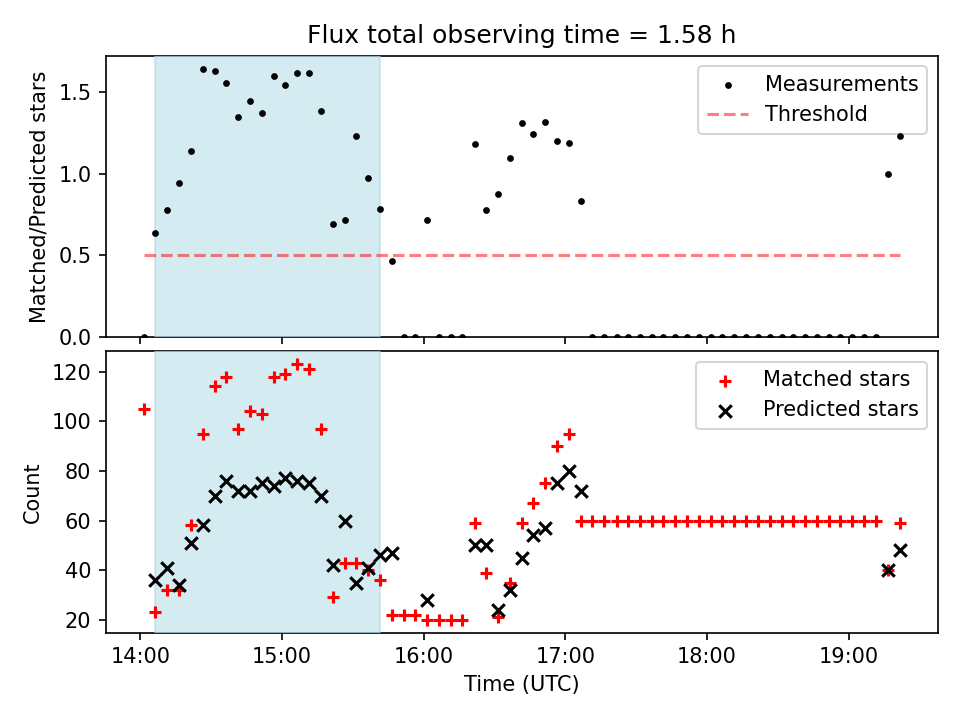 Flux total observing time = 1.58 h

Matched/Predicted stars

1.5
1.0
0.5
0.0

Measurements
Threshold

Count

120
100
80
60
40
20

Matched stars
Predicted stars

14:00
15:00
16:00
17:00
18:00
19:00

Time (UTC)